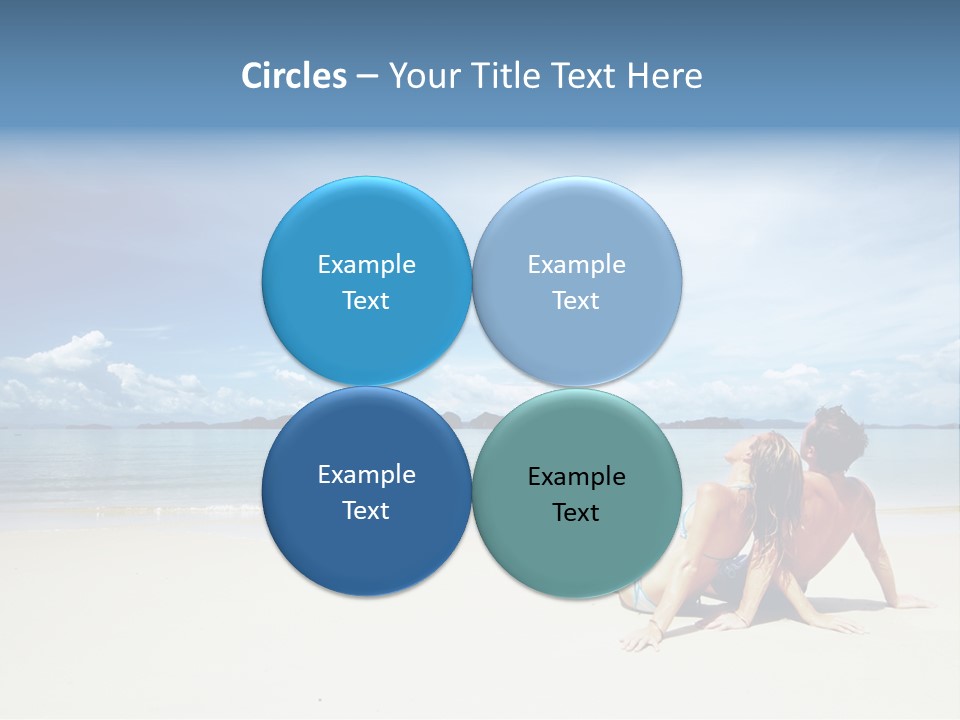 Circles – Your Title Text Here

Example Text

Example Text

Example Text

Example Text